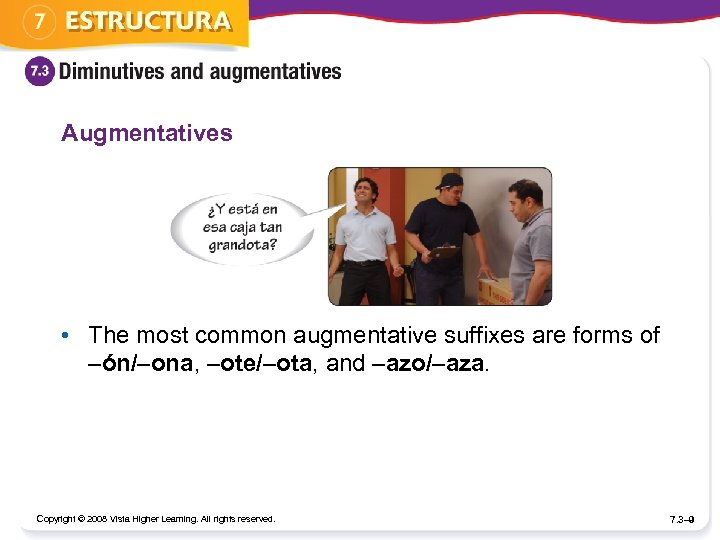 7 ESTRUCTURA

7.3 Diminutives and augmentatives

Augmentatives

¿Y está en esa caja tan grandota?

• The most common augmentative suffixes are forms of –ón/–ona, –ote/–ota, and –azo/–aza.

Copyright © 2008 Vista Higher Learning. All rights reserved.

7.3–9